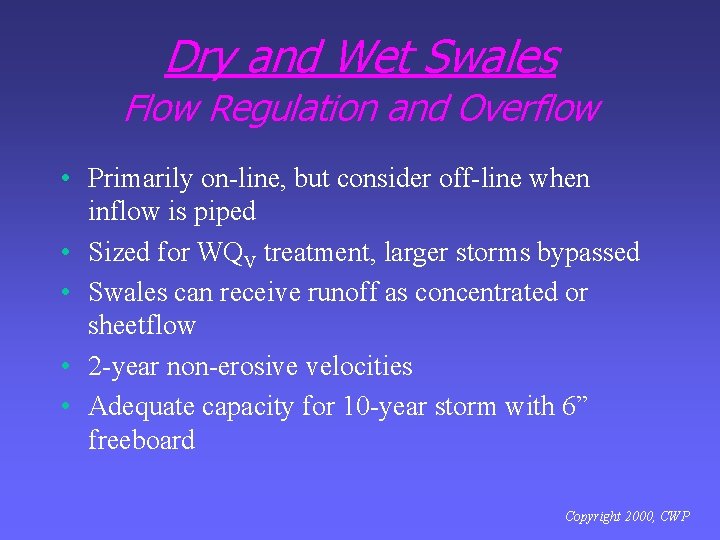 Dry and Wet Swales
Flow Regulation and Overflow

• Primarily on-line, but consider off-line when inflow is piped
• Sized for $WQ_V$ treatment, larger storms bypassed
• Swales can receive runoff as concentrated or sheetflow
• 2-year non-erosive velocities
• Adequate capacity for 10-year storm with 6” freeboard

Copyright 2000, CWP